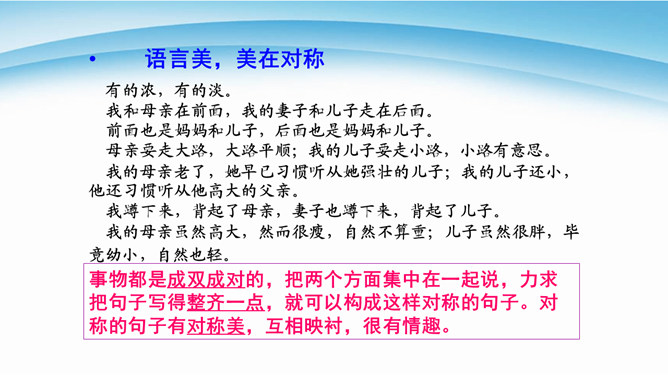 • 语言美，美在对称

有的浓，有的淡。

我和母亲在前面，我的妻子和儿子走在后面。

前面也是妈妈和儿子，后面也是妈妈和儿子。

母亲要走大路，大路平顺；我的儿子要走小路，小路有意思。

我的母亲老了，她早已习惯听从她强壮的儿子；我的儿子还小，他还习惯听从他高大的父亲。

我蹲下来，背起了母亲，妻子也蹲下来，背起了儿子。

我的母亲虽然高大，然而很瘦，自然不算重；儿子虽然很胖，毕竟幼小，自然也轻。

事物都是成双成对的，把两个方面集中在一起说，力求把句子写得整齐一点，就可以构成这样对称的句子。对称的句子有对称美，互相映衬，很有情趣。